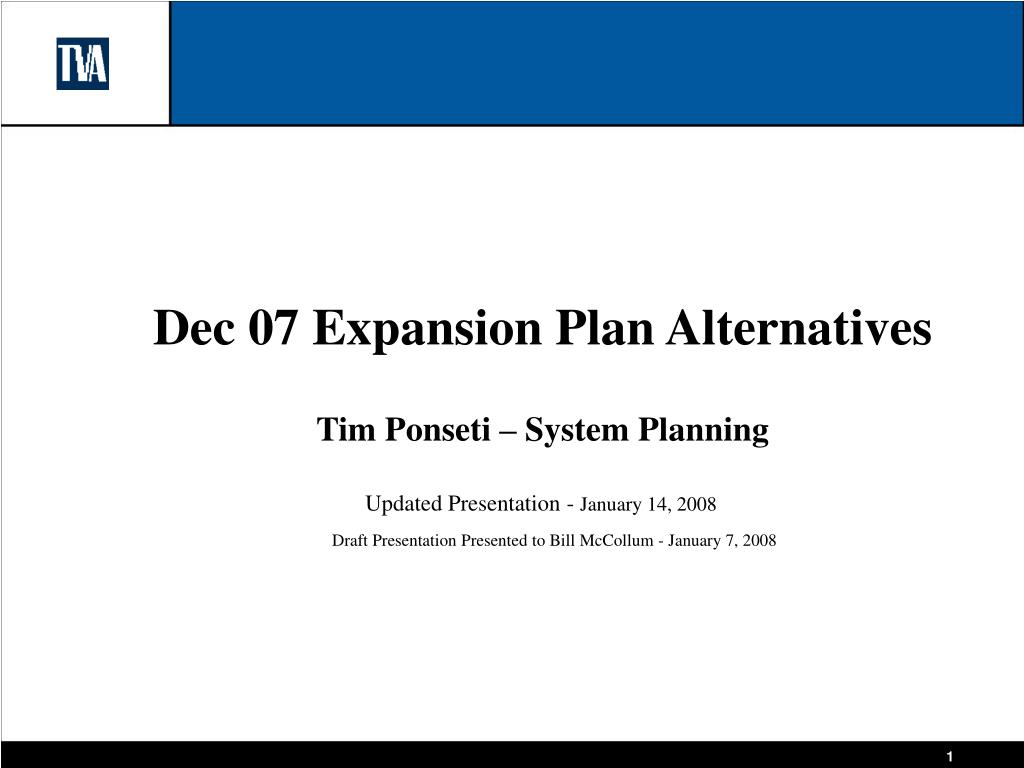 TVA

Dec 07 Expansion Plan Alternatives

Tim Ponseti – System Planning

Updated Presentation - January 14, 2008

Draft Presentation Presented to Bill McCollum - January 7, 2008

1